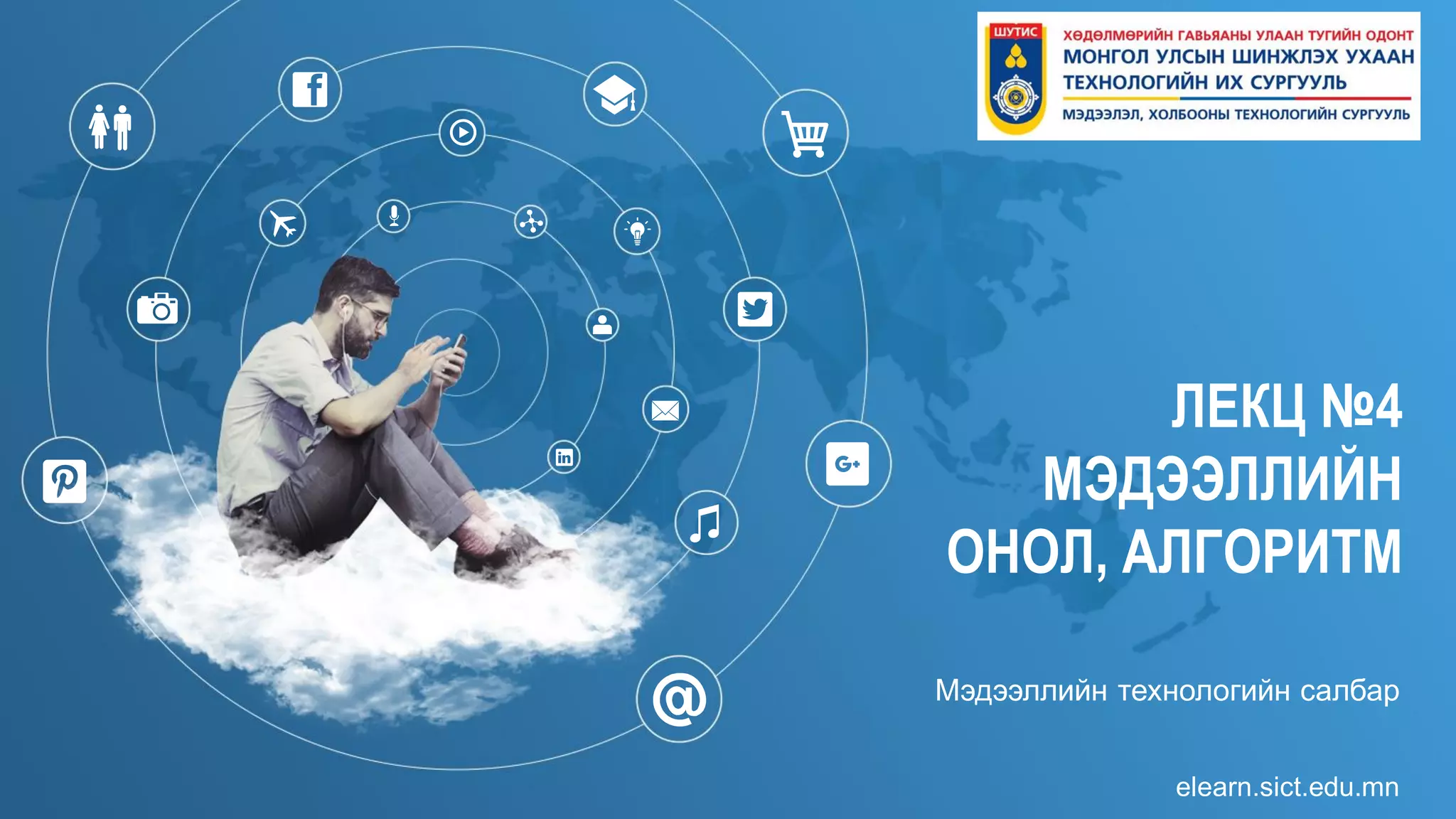 ШУТИС
ХӨДӨЛМӨРИЙН ГАВЬЯАНЫ УЛААН ТУГИЙН ОДОНТ
МОНГОЛ УЛСЫН ШИНЖЛЭХ УХААН ТЕХНОЛОГИЙН ИХ СУРГУУЛЬ
МЭДЭЭЛЭЛ, ХОЛБООНЫ ТЕХНОЛОГИЙН СУРГУУЛЬ

ЛЕКЦ №4
МЭДЭЭЛЛИЙН ОНОЛ, АЛГОРИТМ

Мэдээллийн технологийн салбар

elearn.sict.edu.mn